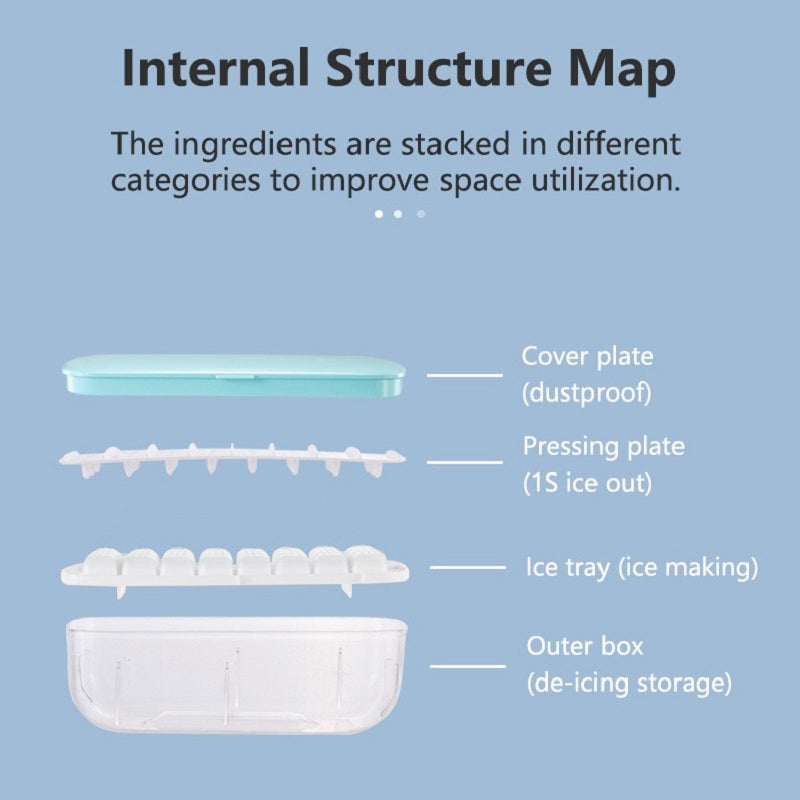 Internal Structure Map

The ingredients are stacked in different categories to improve space utilization.

Cover plate (dustproof)

Pressing plate (1S ice out)

Ice tray (ice making)

Outer box (de-icing storage)